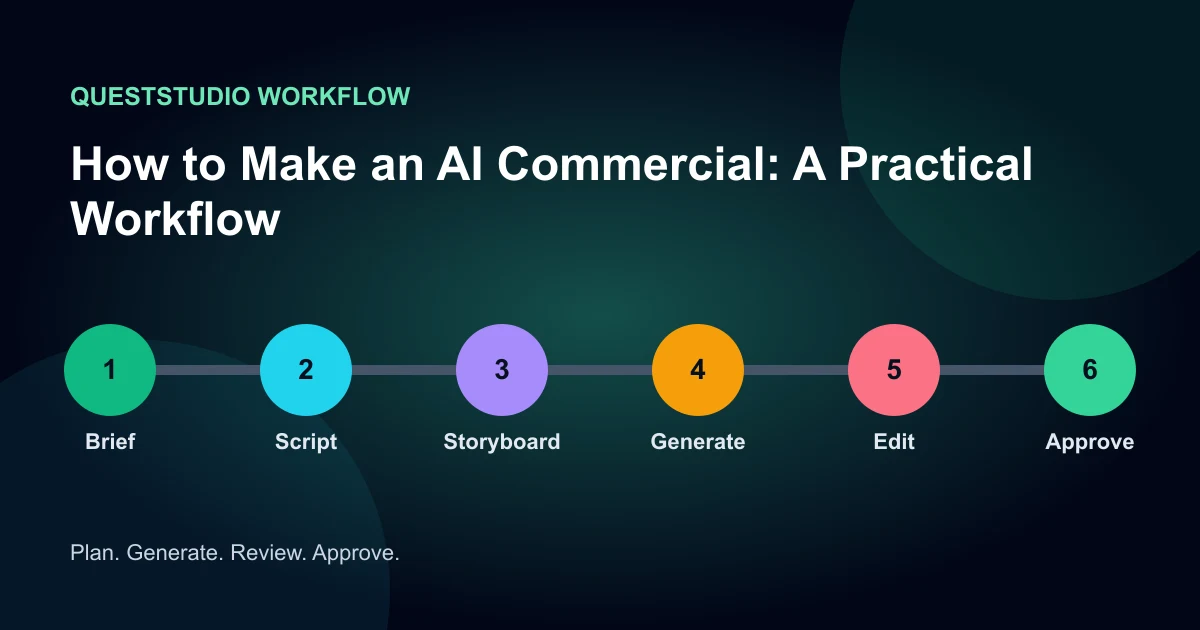 QUESTSTUDIO WORKFLOW

How to Make an AI Commercial: A Practical Workflow

1
Brief

2
Script

3
Storyboard

4
Generate

5
Edit

6
Approve

Plan. Generate. Review. Approve.